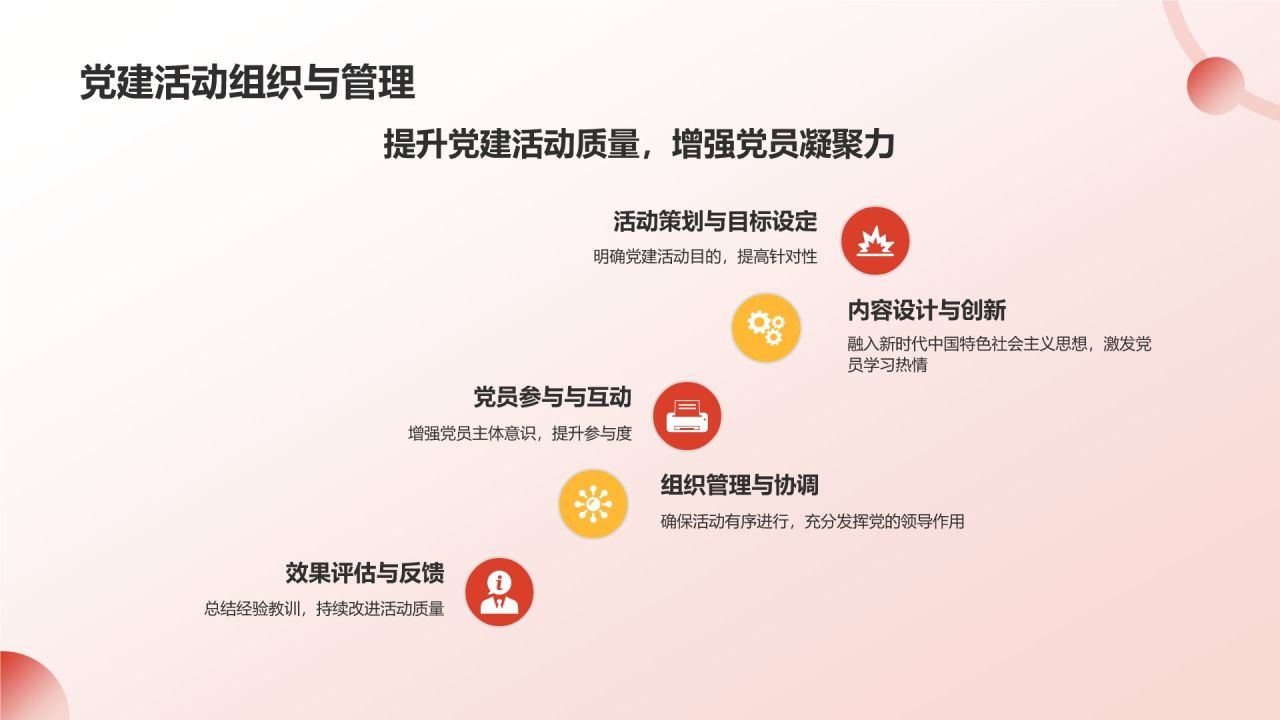 党建活动组织与管理

提升党建活动质量，增强党员凝聚力

活动策划与目标设定
明确党建活动目的，提高针对性

内容设计与创新
融入新时代中国特色社会主义思想，激发党员学习热情

党员参与与互动
增强党员主体意识，提升参与度

组织管理与协调
确保活动有序进行，充分发挥党的领导作用

效果评估与反馈
总结经验教训，持续改进活动质量